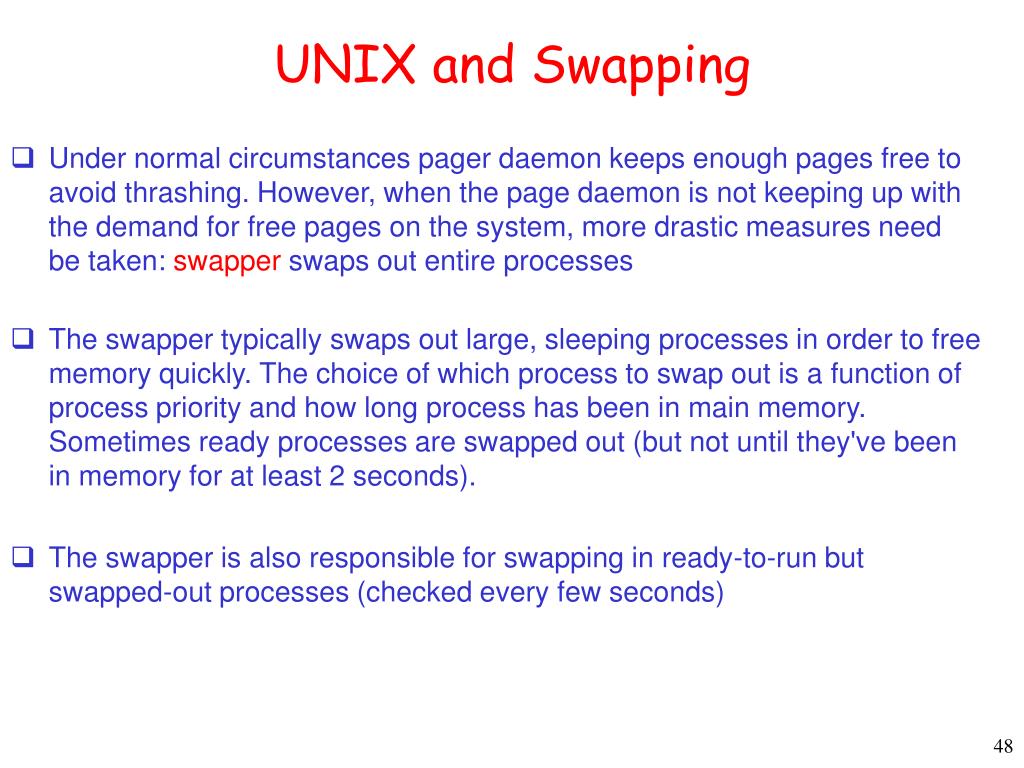 UNIX and Swapping

❑ Under normal circumstances pager daemon keeps enough pages free to avoid thrashing. However, when the page daemon is not keeping up with the demand for free pages on the system, more drastic measures need be taken: swapper swaps out entire processes

❑ The swapper typically swaps out large, sleeping processes in order to free memory quickly. The choice of which process to swap out is a function of process priority and how long process has been in main memory. Sometimes ready processes are swapped out (but not until they've been in memory for at least 2 seconds).

❑ The swapper is also responsible for swapping in ready-to-run but swapped-out processes (checked every few seconds)

48